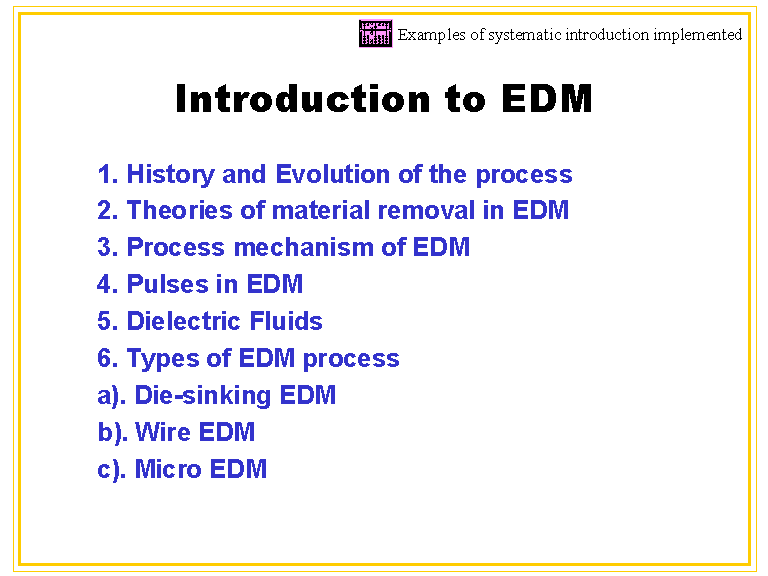 Examples of systematic introduction implemented

Introduction to EDM

1. History and Evolution of the process
2. Theories of material removal in EDM
3. Process mechanism of EDM
4. Pulses in EDM
5. Dielectric Fluids
6. Types of EDM process
a). Die-sinking EDM
b). Wire EDM
c). Micro EDM